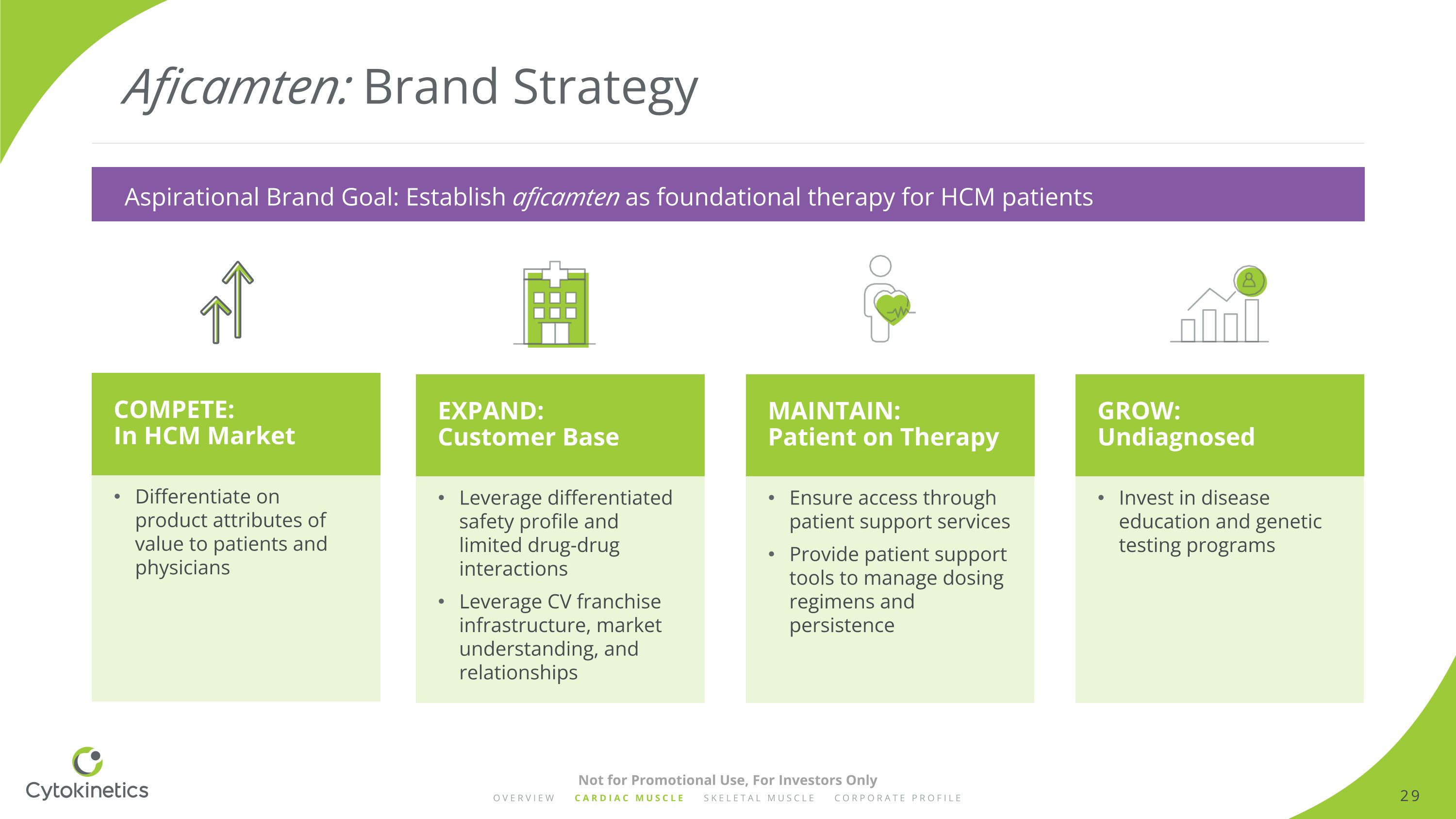 Aficamten: Brand Strategy

Aspirational Brand Goal: Establish aficamten as foundational therapy for HCM patients

COMPETE:
In HCM Market

• Differentiate on product attributes of value to patients and physicians

EXPAND:
Customer Base

• Leverage differentiated safety profile and limited drug-drug interactions
• Leverage CV franchise infrastructure, market understanding, and relationships

MAINTAIN:
Patient on Therapy

• Ensure access through patient support services
• Provide patient support tools to manage dosing regimens and persistence

GROW:
Undiagnosed

• Invest in disease education and genetic testing programs

Cytokinetics

Not for Promotional Use, For Investors Only

OVERVIEW CARDIAC MUSCLE SKELETAL MUSCLE CORPORATE PROFILE

29